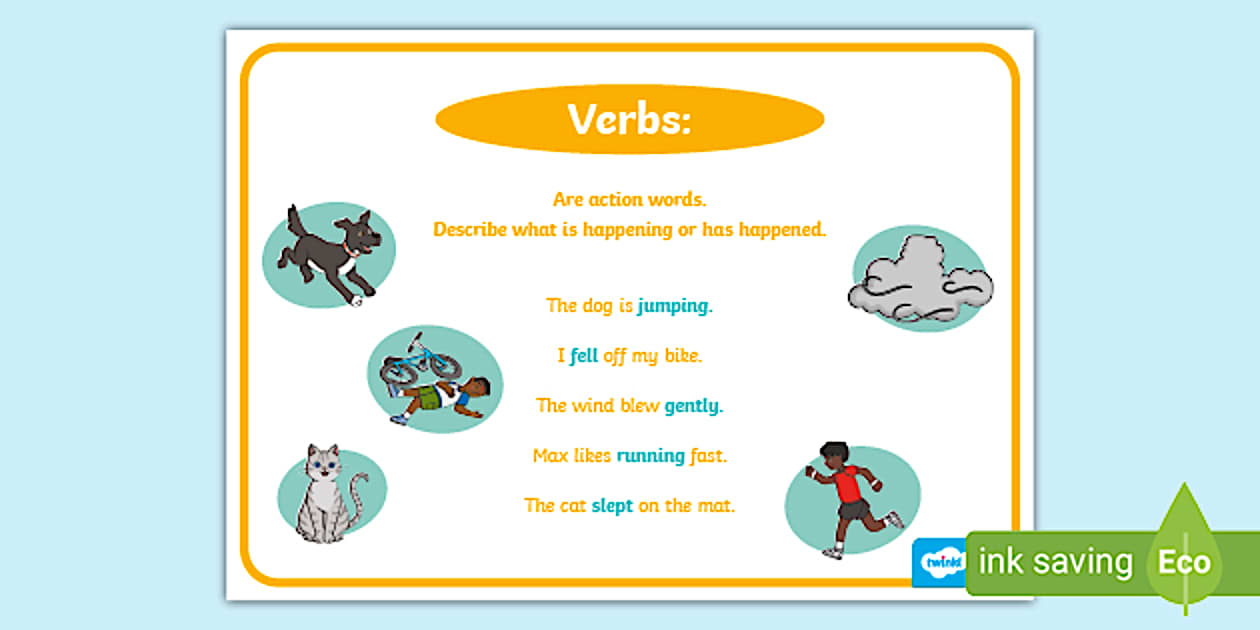 Verbs:

Are action words.
Describe what is happening or has happened.

The dog is jumping.

I fell off my bike.

The wind blew gently.

Max likes running fast.

The cat slept on the mat.

twinkl

ink saving Eco